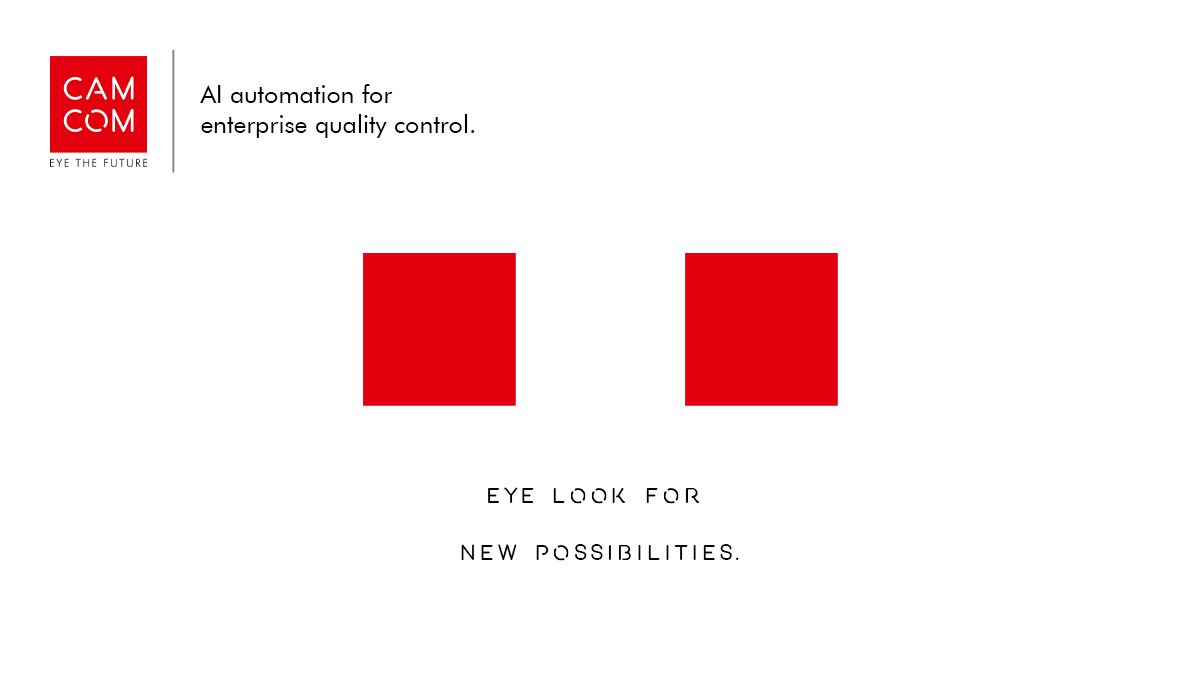 CAM
COM
EYE THE FUTURE

AI automation for
enterprise quality control.

EYE LOOK FOR

NEW POSSIBILITIES.